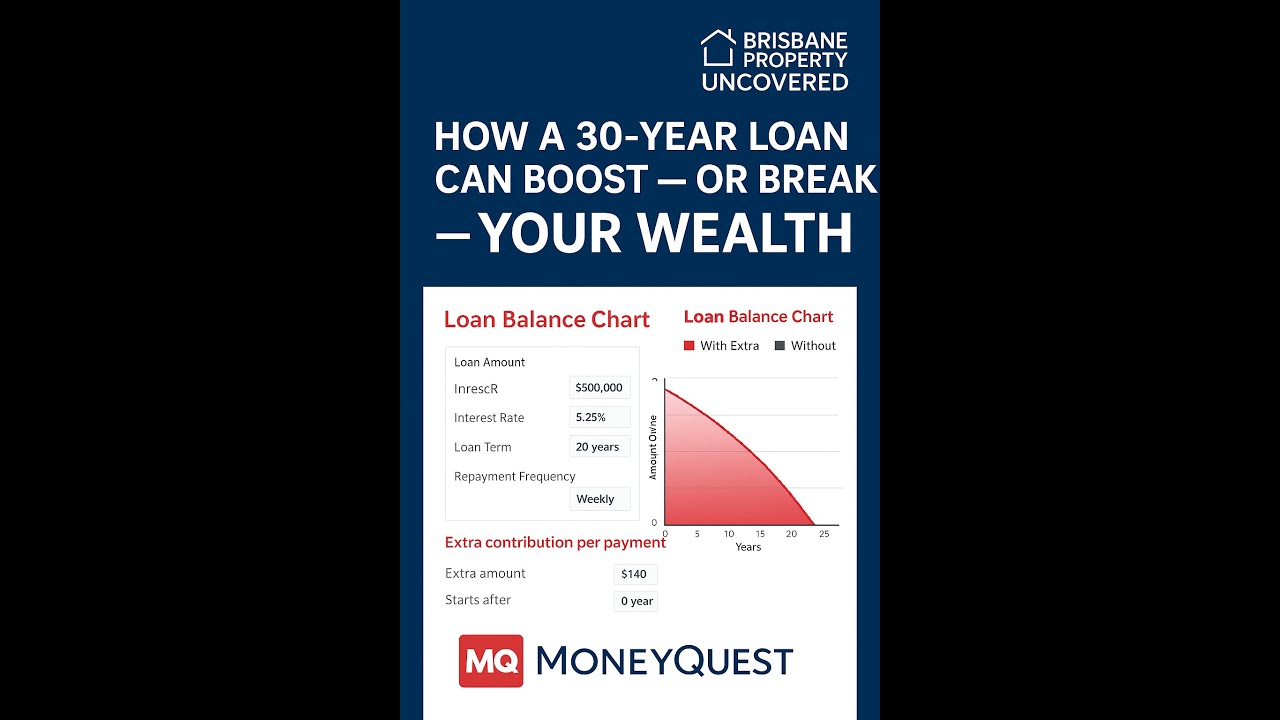 BRISBANE PROPERTY UNCOVERED

HOW A 30-YEAR LOAN CAN BOOST — OR BREAK — YOUR WEALTH

Loan Balance Chart

Loan Amount

InrescR $500,000

Interest Rate 5.25%

Loan Term 20 years

Repayment Frequency

Weekly

Extra contribution per payment

Extra amount $140

Starts after 0 year

Loan Balance Chart

With Extra Without

Amount Owne

0

0 5 10 15 20 25

Years

MQ MONEYQUEST